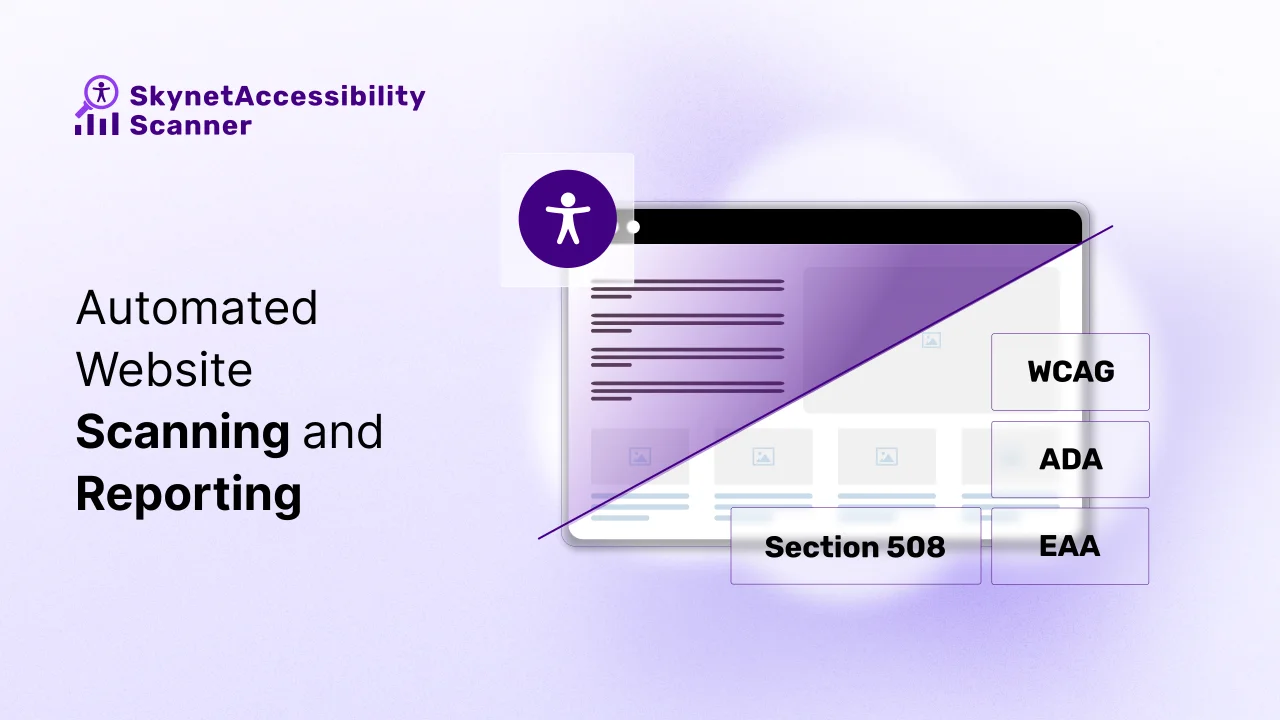 SkynetAccessibility Scanner

Automated Website Scanning and Reporting

WCAG

ADA

Section 508

EAA